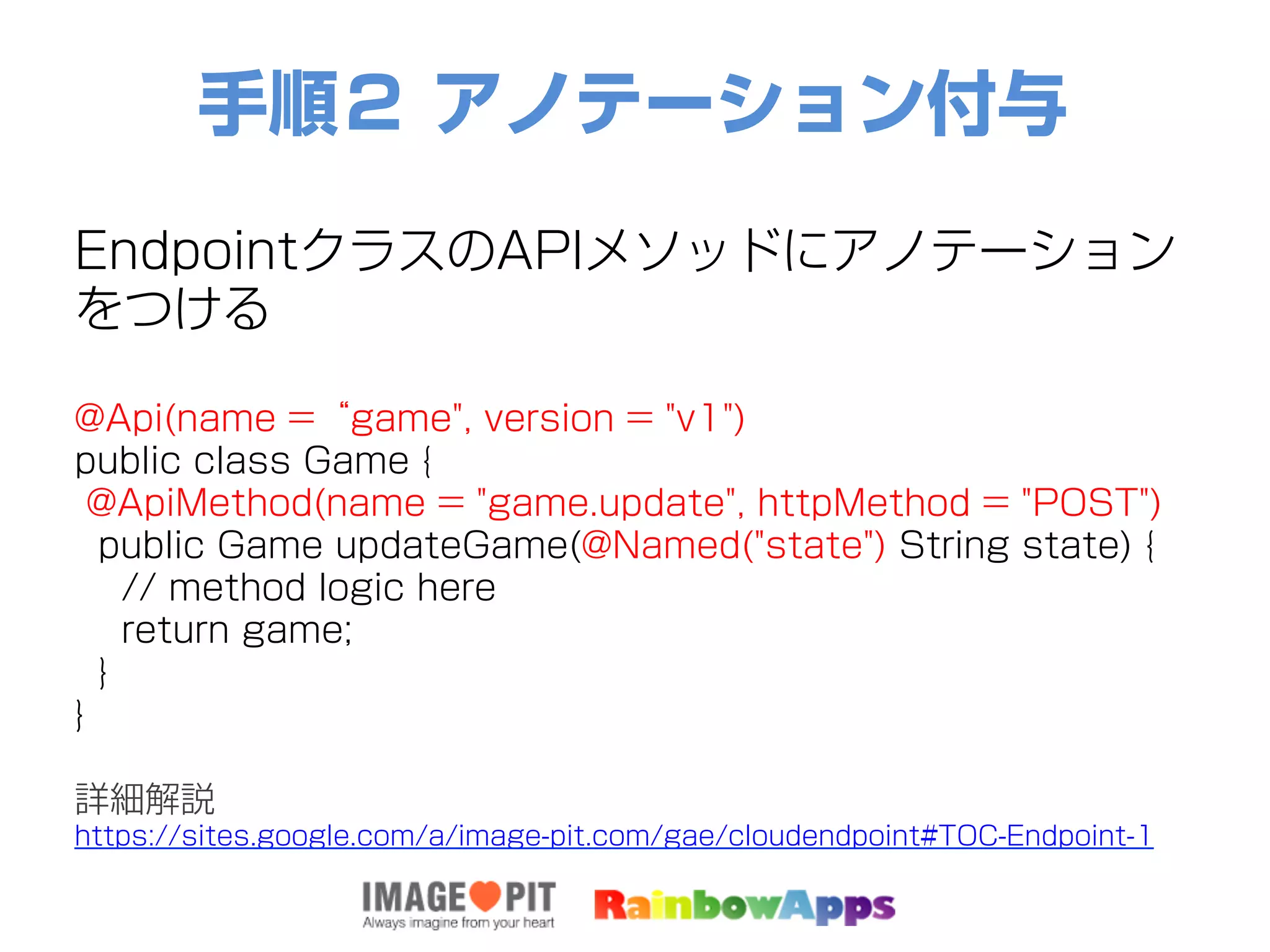 手順2 アノテーション付与

EndpointクラスのAPIメソッドにアノテーションをつける

@Api(name = “game", version = "v1")
public class Game {
@ApiMethod(name = "game.update", httpMethod = "POST")
public Game updateGame(@Named("state") String state) {
// method logic here
return game;
}
}

詳細解説
https://sites.google.com/a/image-pit.com/gae/cloudendpoint#TOC-Endpoint-1

IMAGE PIT
Always imagine from your heart

RainbowApps